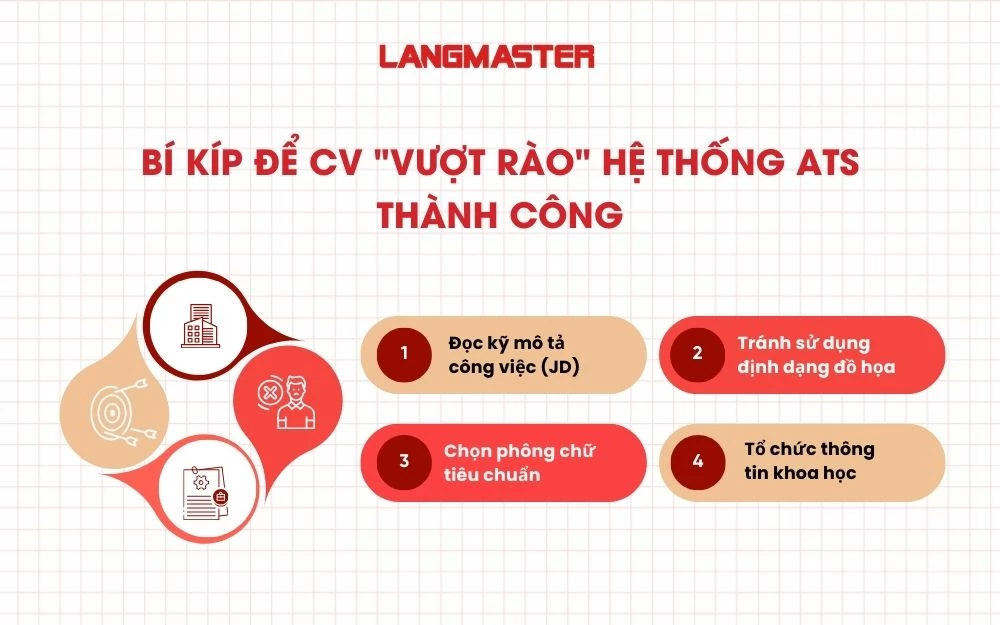 LANGMASTER

BÍ KÍP ĐỂ CV "VƯỢT RÀO" HỆ THỐNG ATS THÀNH CÔNG

1 Đọc kỹ mô tả công việc (JD)

2 Tránh sử dụng định dạng đồ họa

3 Chọn phông chữ tiêu chuẩn

4 Tổ chức thông tin khoa học